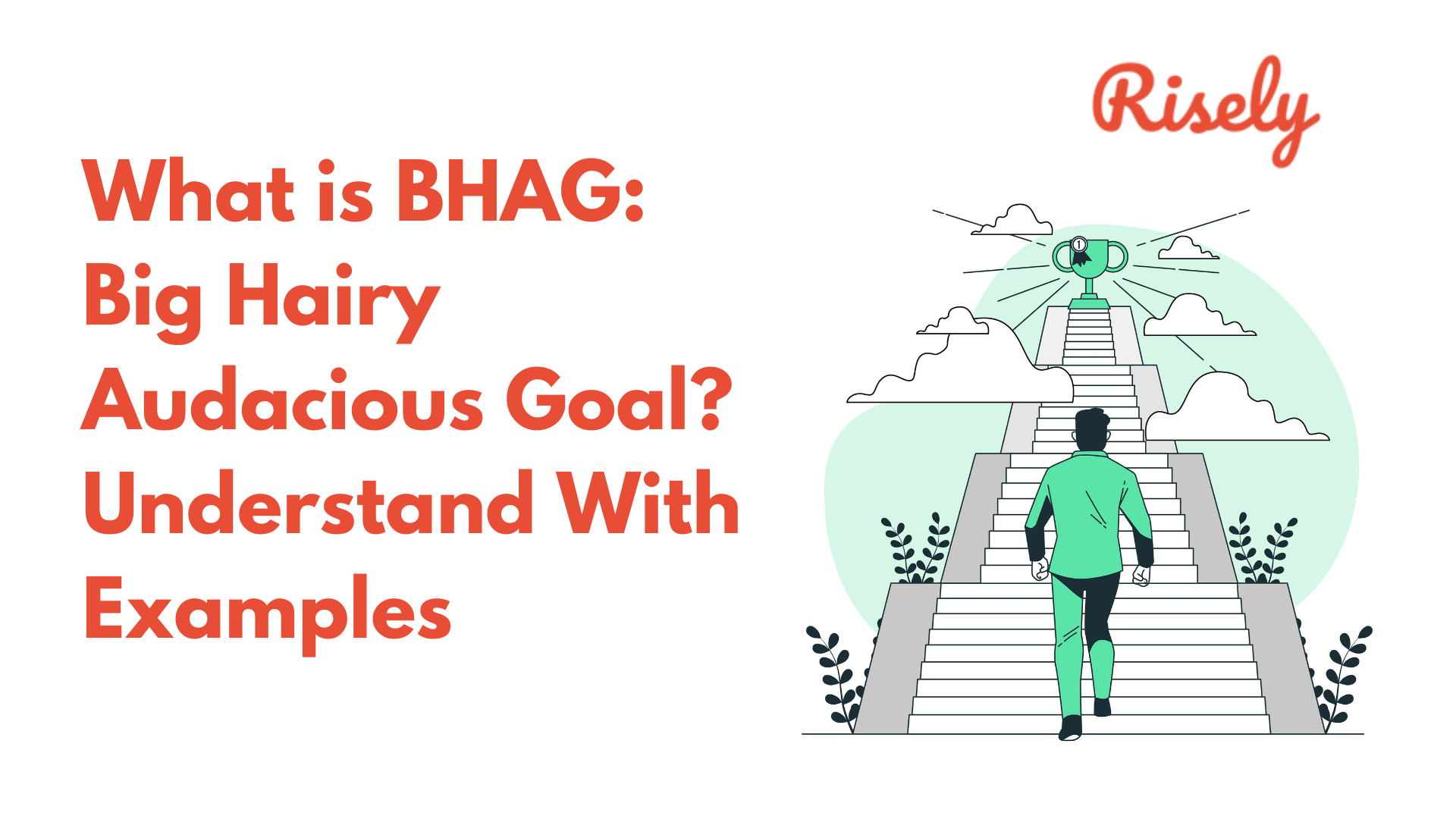 Risely

What is BHAG: Big Hairy Audacious Goal? Understand With Examples

1